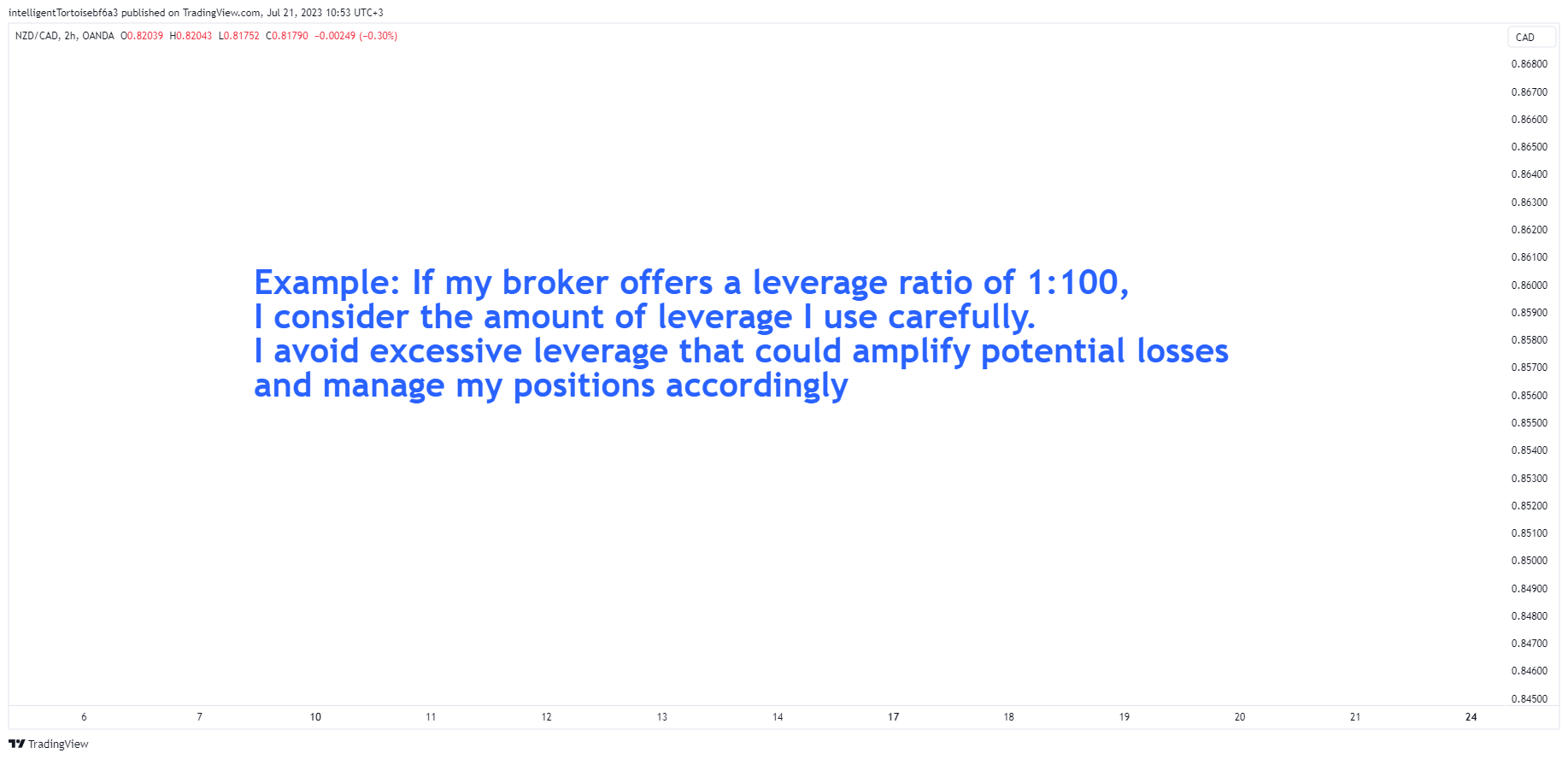 intelligentTortoisebf6a3 published on TradingView.com, Jul 21, 2023 10:53 UTC+3

NZD/CAD, 2h, OANDA O0.82039 H0.82043 L0.81752 C0.81790 −0.00249 (−0.30%)

CAD

0.86800
0.86700
0.86600
0.86500
0.86400
0.86300
0.86200
0.86100
0.86000
0.85900
0.85800
0.85700
0.85600
0.85500
0.85400
0.85300
0.85200
0.85100
0.85000
0.84900
0.84800
0.84700
0.84600
0.84500

Example: If my broker offers a leverage ratio of 1:100,
I consider the amount of leverage I use carefully.
I avoid excessive leverage that could amplify potential losses
and manage my positions accordingly

6 7 10 11 12 13 14 17 18 19 20 21 24

TradingView